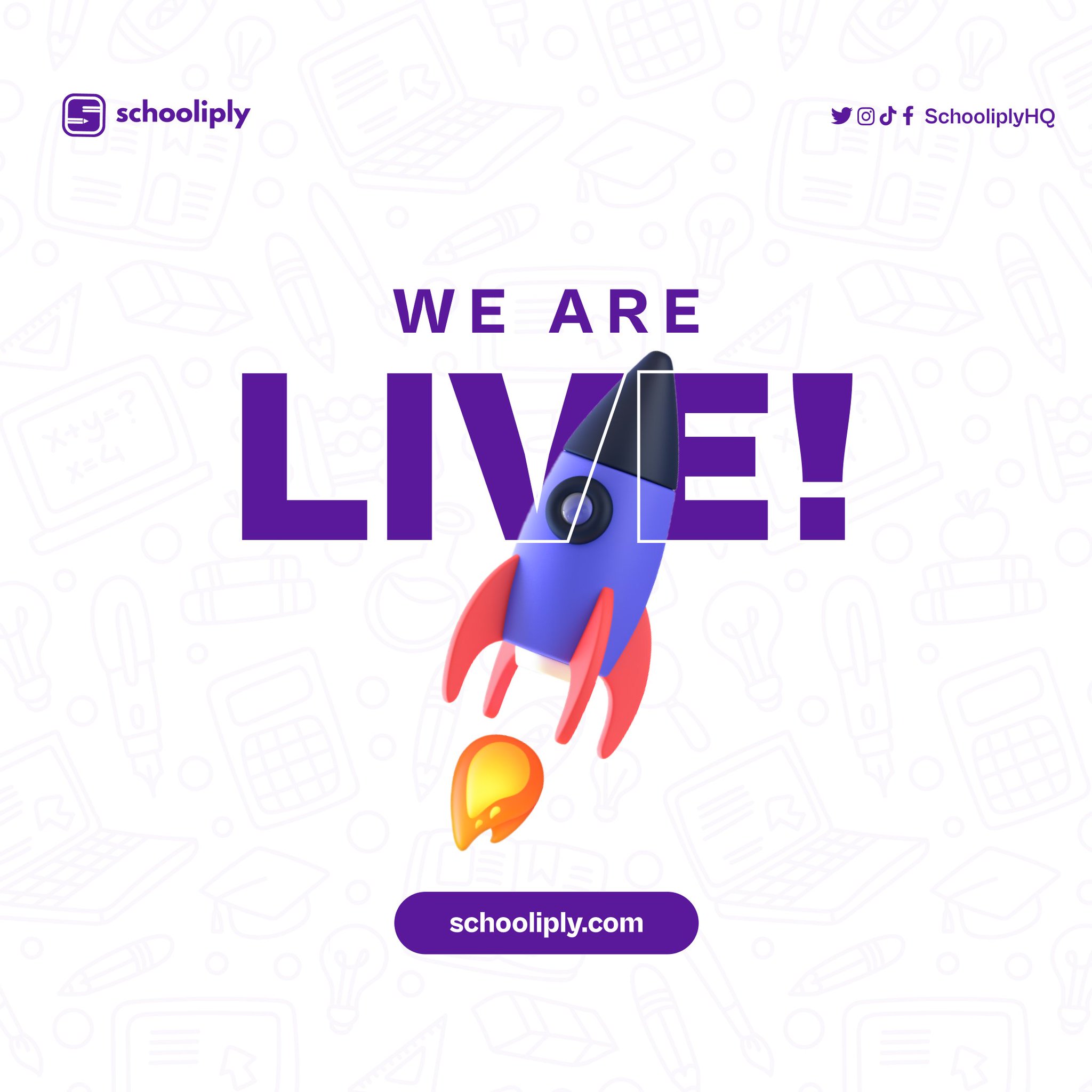 schooliply

SchooliplyHQ

WE ARE

LIVE!

schooliply.com